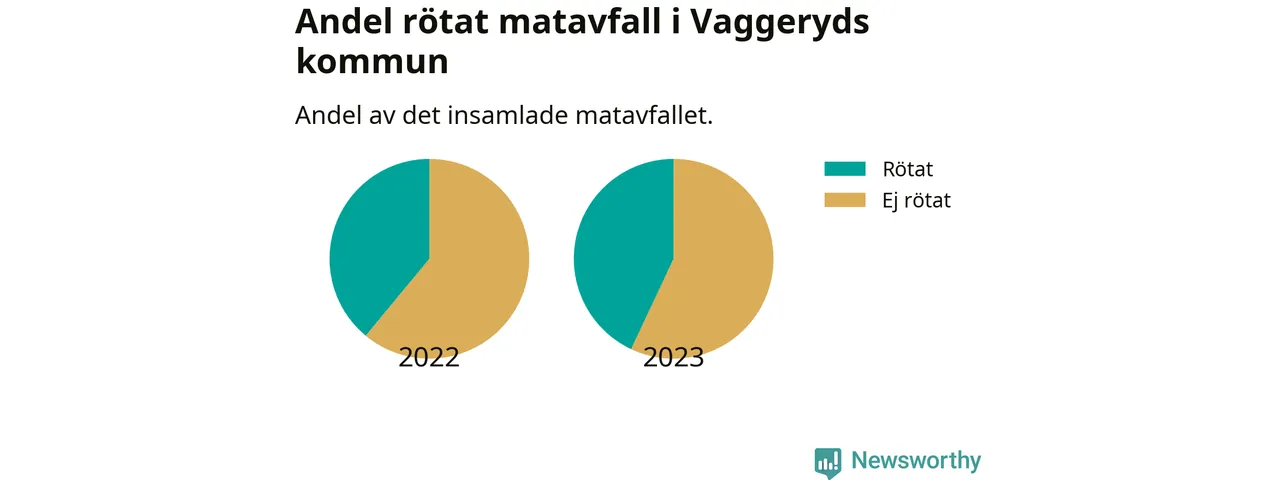 Andel rötat matavfall i Vaggeryds kommun

Andel av det insamlade matavfallet.

Rötat
Ej rötat

2022

2023

Newsworthy